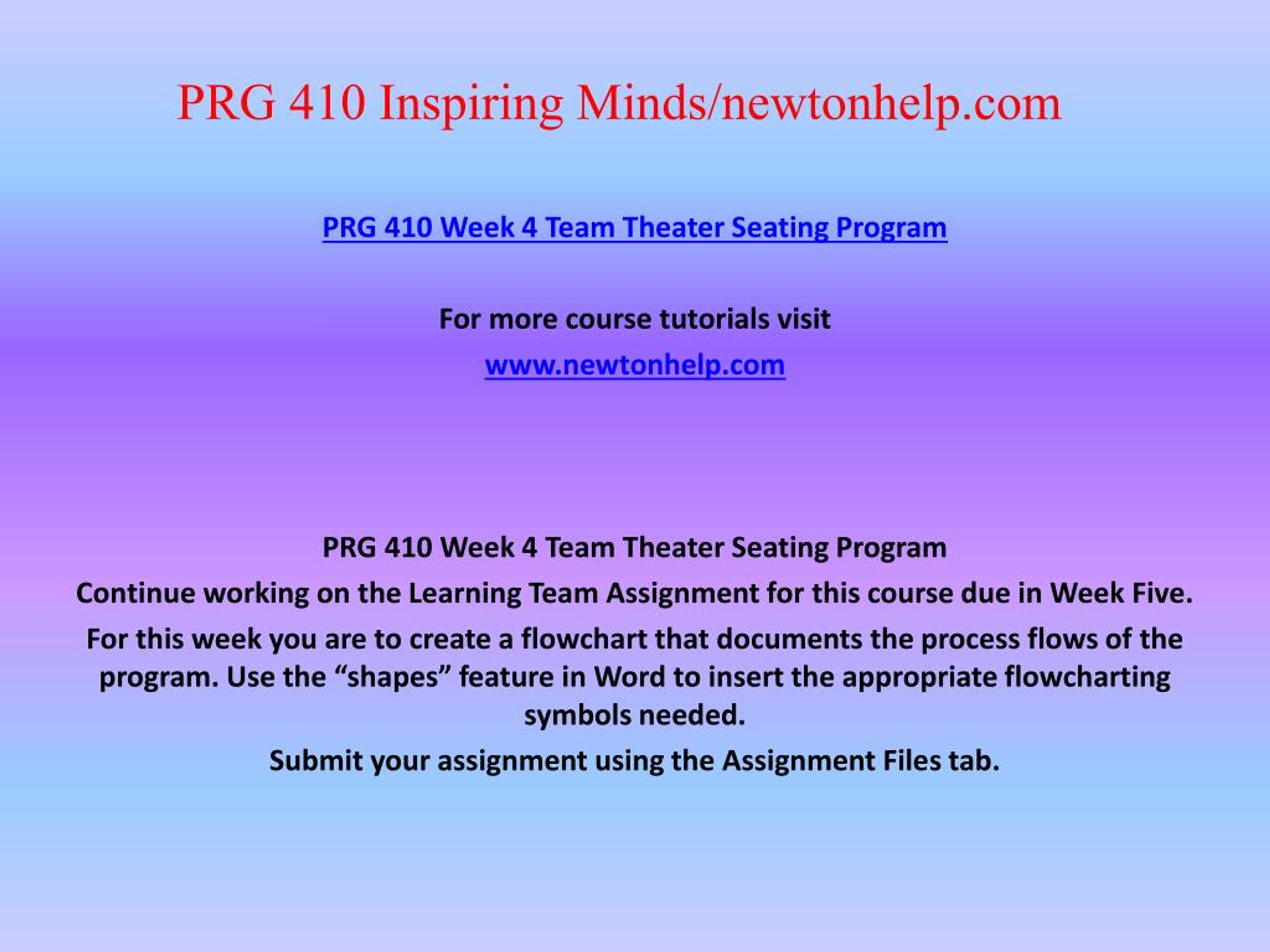 PRG 410 Inspiring Minds/newtonhelp.com

PRG 410 Week 4 Team Theater Seating Program

For more course tutorials visit

www.newtonhelp.com

PRG 410 Week 4 Team Theater Seating Program

Continue working on the Learning Team Assignment for this course due in Week Five.

For this week you are to create a flowchart that documents the process flows of the program. Use the “shapes” feature in Word to insert the appropriate flowcharting symbols needed.

Submit your assignment using the Assignment Files tab.